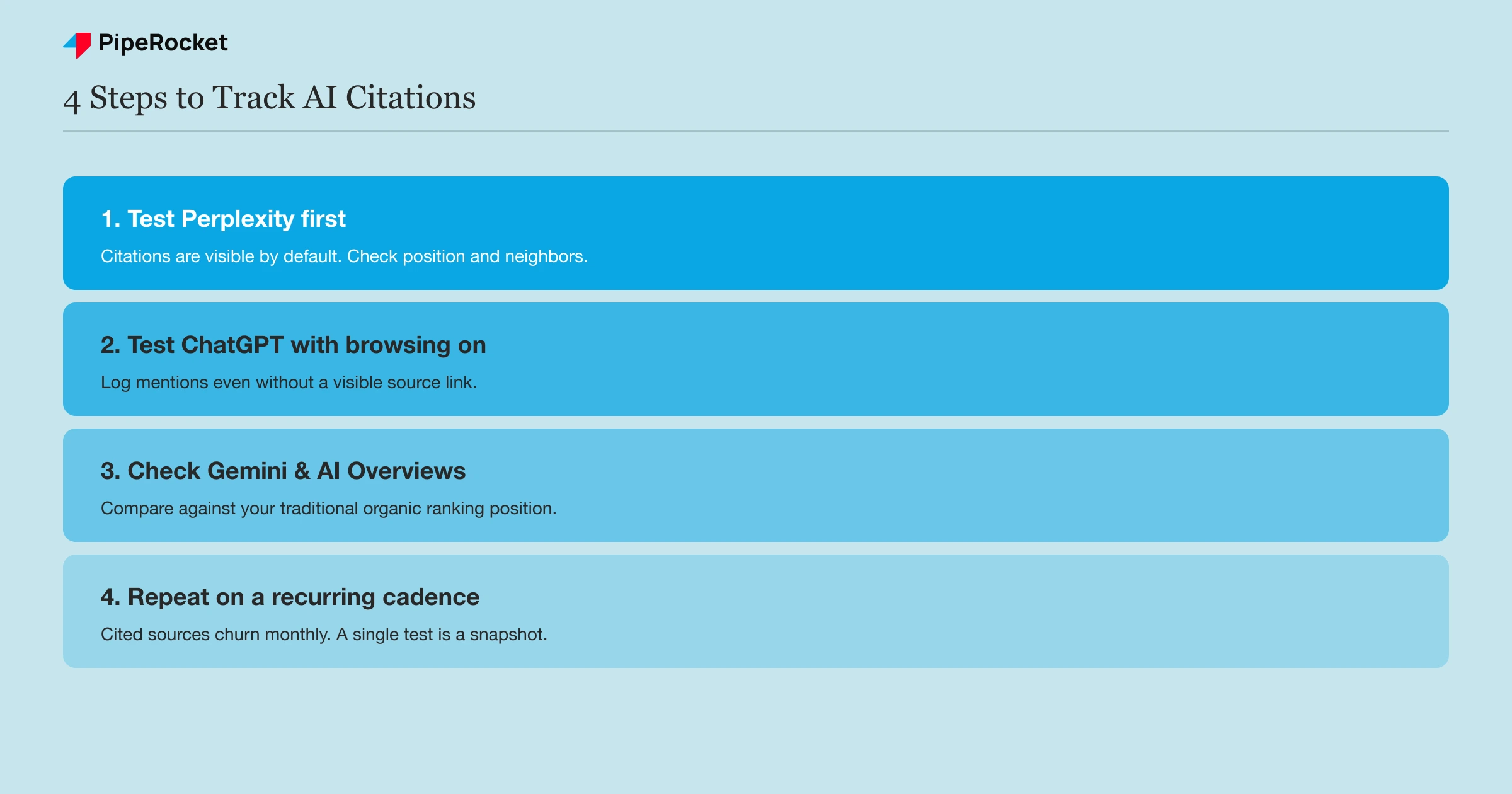 PipeRocket

4 Steps to Track AI Citations

1. Test Perplexity first

Citations are visible by default. Check position and neighbors.

2. Test ChatGPT with browsing on

Log mentions even without a visible source link.

3. Check Gemini & AI Overviews

Compare against your traditional organic ranking position.

4. Repeat on a recurring cadence

Cited sources churn monthly. A single test is a snapshot.